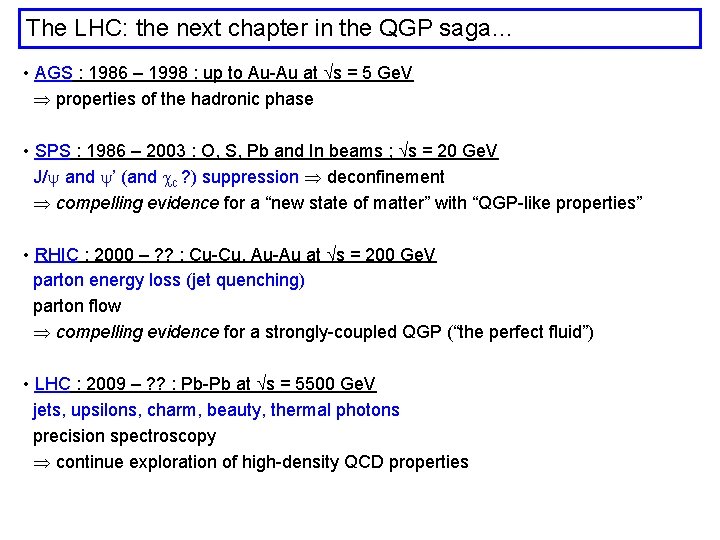 The LHC: the next chapter in the QGP saga…

• AGS : 1986 – 1998 : up to Au-Au at $\sqrt{s}$ = 5 GeV
$\Rightarrow$ properties of the hadronic phase

• SPS : 1986 – 2003 : O, S, Pb and In beams ; $\sqrt{s}$ = 20 GeV
J/$\psi$ and $\psi$' (and $\chi_c$ ?) suppression $\Rightarrow$ deconfinement
$\Rightarrow$ compelling evidence for a "new state of matter" with "QGP-like properties"

• RHIC : 2000 – ?? : Cu-Cu, Au-Au at $\sqrt{s}$ = 200 GeV
parton energy loss (jet quenching)
parton flow
$\Rightarrow$ compelling evidence for a strongly-coupled QGP ("the perfect fluid")

• LHC : 2009 – ?? : Pb-Pb at $\sqrt{s}$ = 5500 GeV
jets, upsilons, charm, beauty, thermal photons
precision spectroscopy
$\Rightarrow$ continue exploration of high-density QCD properties